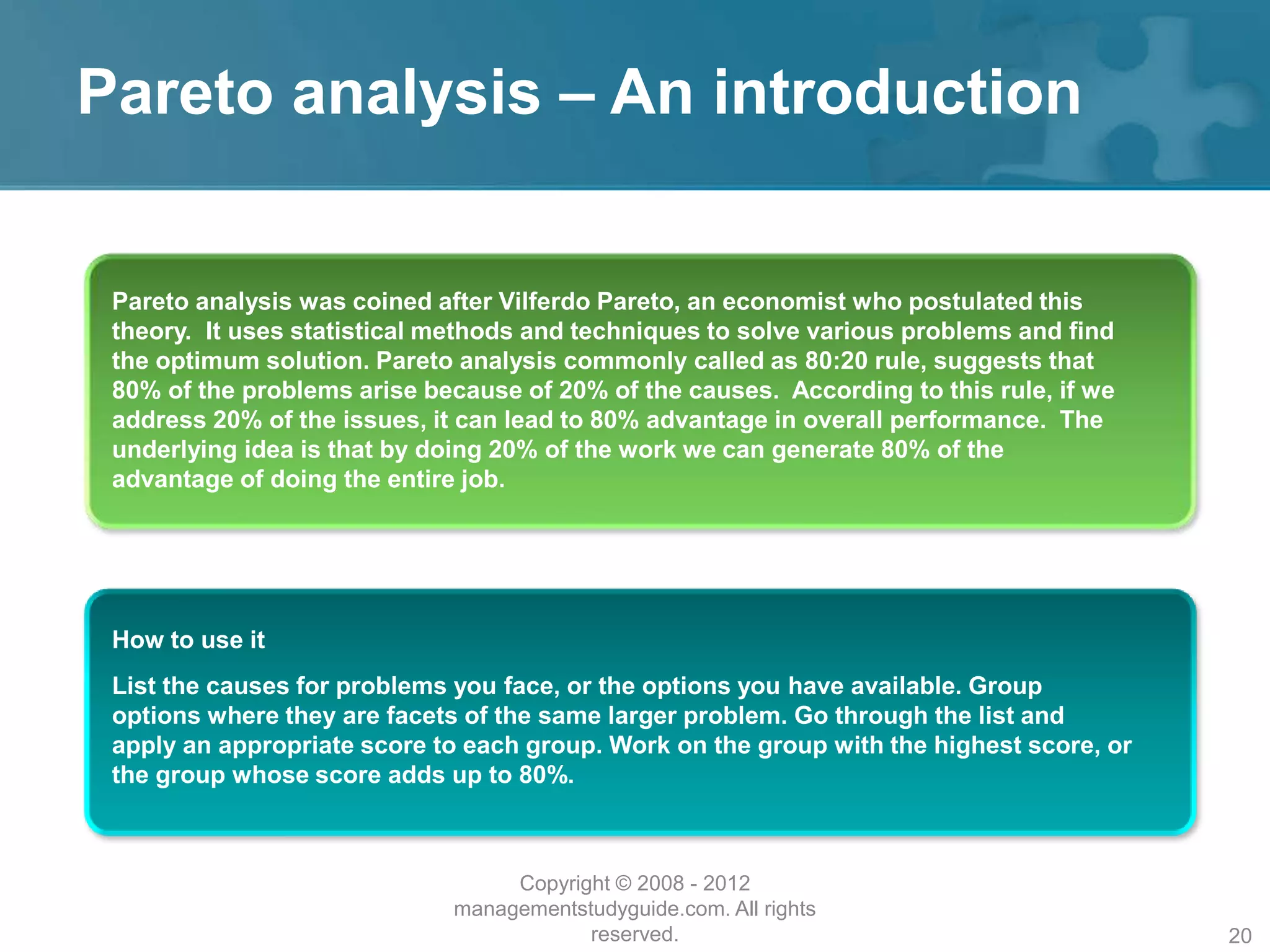 Pareto analysis – An introduction

Pareto analysis was coined after Vilferdo Pareto, an economist who postulated this theory. It uses statistical methods and techniques to solve various problems and find the optimum solution. Pareto analysis commonly called as 80:20 rule, suggests that 80% of the problems arise because of 20% of the causes. According to this rule, if we address 20% of the issues, it can lead to 80% advantage in overall performance. The underlying idea is that by doing 20% of the work we can generate 80% of the advantage of doing the entire job.

How to use it

List the causes for problems you face, or the options you have available. Group options where they are facets of the same larger problem. Go through the list and apply an appropriate score to each group. Work on the group with the highest score, or the group whose score adds up to 80%.

Copyright © 2008 - 2012 managementstudyguide.com. All rights reserved.

20